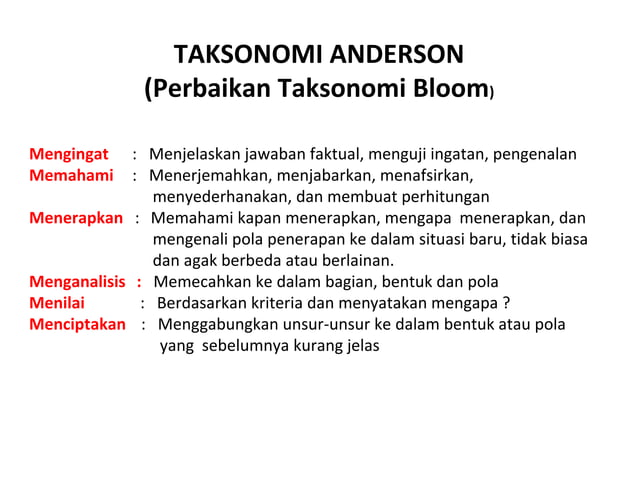 TAKSONOMI ANDERSON
(Perbaikan Taksonomi Bloom)

Mengingat : Menjelaskan jawaban faktual, menguji ingatan, pengenalan
Memahami : Menerjemahkan, menjabarkan, menafsirkan, menyederhanakan, dan membuat perhitungan
Menerapkan : Memahami kapan menerapkan, mengapa menerapkan, dan mengenali pola penerapan ke dalam situasi baru, tidak biasa dan agak berbeda atau berlainan.
Menganalisis : Memecahkan ke dalam bagian, bentuk dan pola
Menilai : Berdasarkan kriteria dan menyatakan mengapa ?
Menciptakan : Menggabungkan unsur-unsur ke dalam bentuk atau pola yang sebelumnya kurang jelas